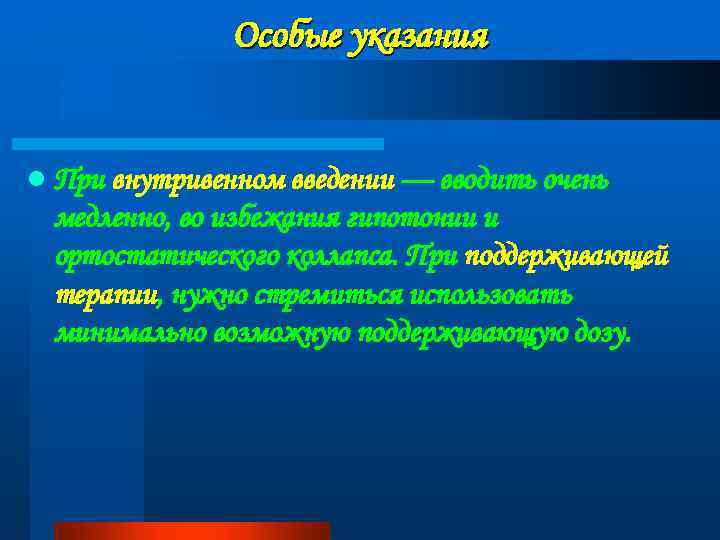 Особые указания

При внутривенном введении — вводить очень медленно, во избежания гипотонии и ортостатического коллапса. При поддерживающей терапии, нужно стремиться использовать минимально возможную поддерживающую дозу.